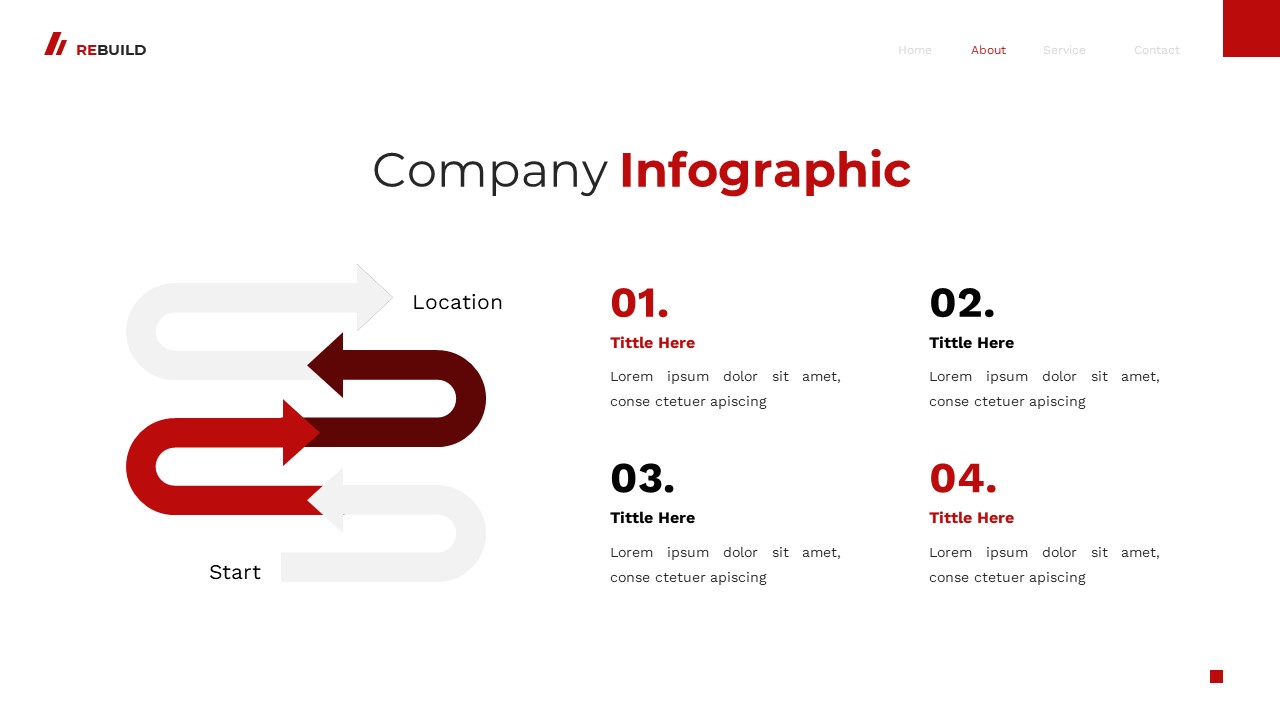 REBUILD

Home About Service Contact

Company Infographic

Location

Start

01.
Tittle Here
Lorem ipsum dolor sit amet, conse ctetuer apiscing

02.
Tittle Here
Lorem ipsum dolor sit amet, conse ctetuer apiscing

03.
Tittle Here
Lorem ipsum dolor sit amet, conse ctetuer apiscing

04.
Tittle Here
Lorem ipsum dolor sit amet, conse ctetuer apiscing